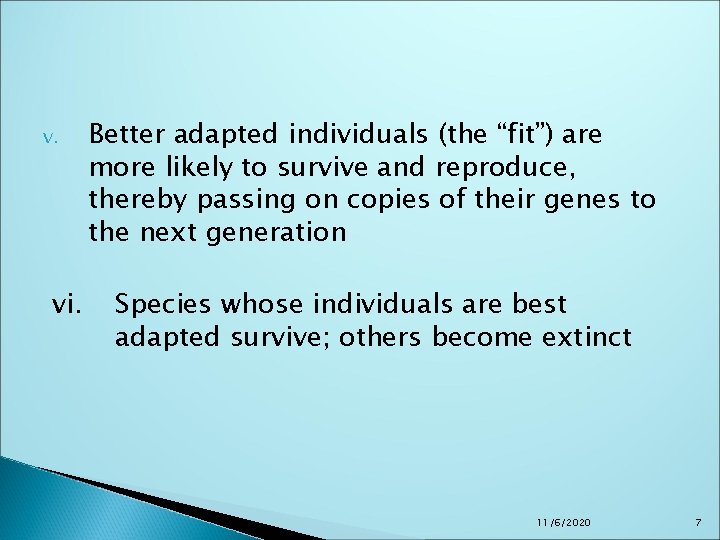 v. Better adapted individuals (the “fit”) are more likely to survive and reproduce, thereby passing on copies of their genes to the next generation

vi. Species whose individuals are best adapted survive; others become extinct

11/6/2020

7